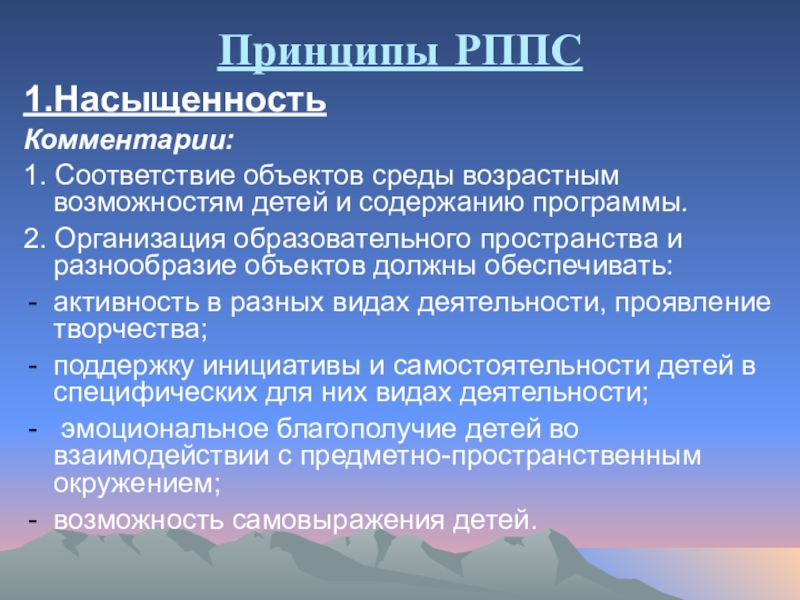 Принципы РППС

1.Насыщенность

Комментарии:

1. Соответствие объектов среды возрастным возможностям детей и содержанию программы.

2. Организация образовательного пространства и разнообразие объектов должны обеспечивать:

- активность в разных видах деятельности, проявление творчества;

- поддержку инициативы и самостоятельности детей в специфических для них видах деятельности;

- эмоциональное благополучие детей во взаимодействии с предметно-пространственным окружением;

- возможность самовыражения детей.